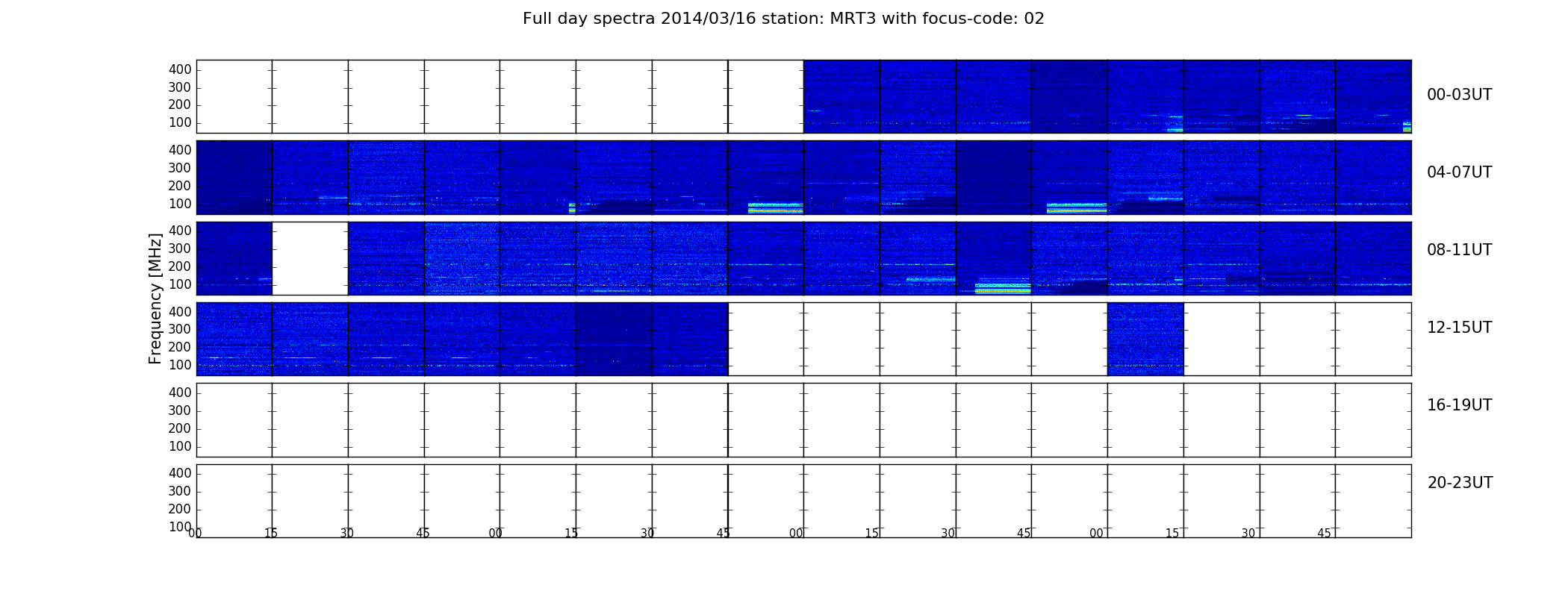 Full day spectra 2014/03/16 station: MRT3 with focus-code: 02

Frequency [MHz]

400
300
200
100
00-03UT

400
300
200
100
04-07UT

400
300
200
100
08-11UT

400
300
200
100
12-15UT

400
300
200
100
16-19UT

400
300
200
100
20-23UT

00 15 30 45 00 15 30 45 00 15 30 45 00 15 30 45